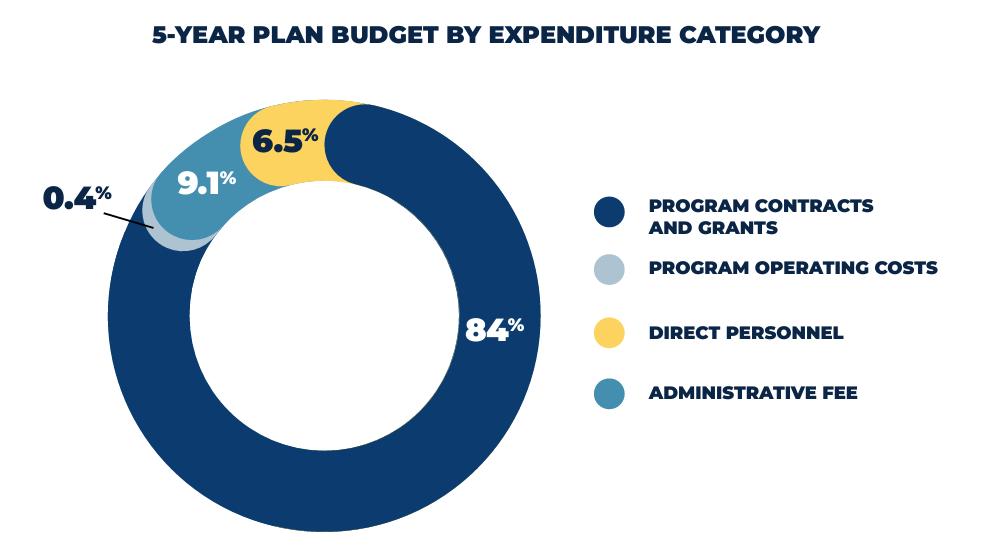 5-YEAR PLAN BUDGET BY EXPENDITURE CATEGORY

6.5%

9.1%

0.4%

84%

PROGRAM CONTRACTS AND GRANTS

PROGRAM OPERATING COSTS

DIRECT PERSONNEL

ADMINISTRATIVE FEE